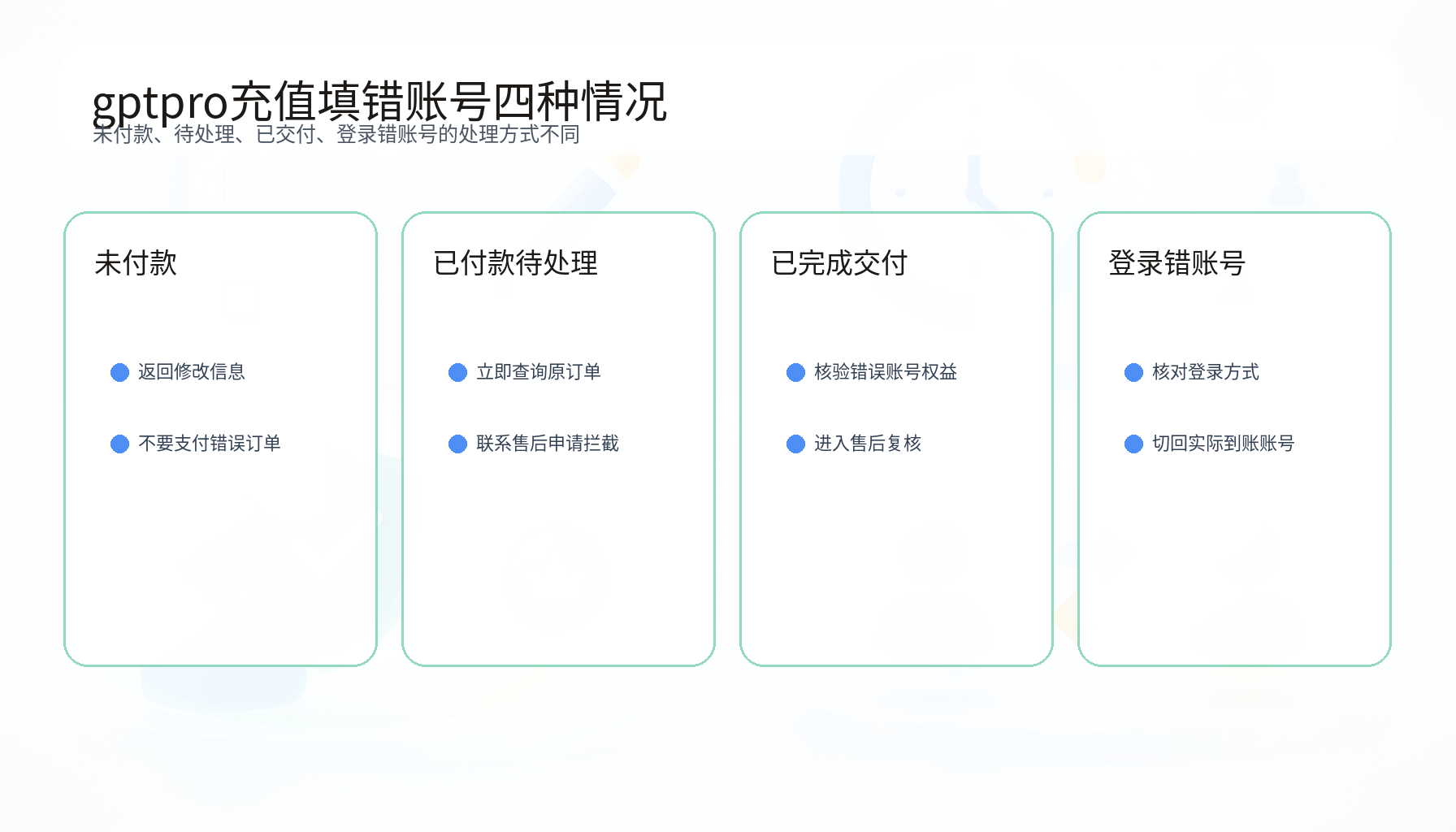 gptpro充值填错账号四种情况

未付款、待处理、已交付、登录错账号的处理方式不同

未付款

返回修改信息

不要支付错误订单

已付款待处理

立即查询原订单

联系售后申请拦截

已完成交付

核验错误账号权益

进入售后复核

登录错账号

核对登录方式

切回实际到账账号